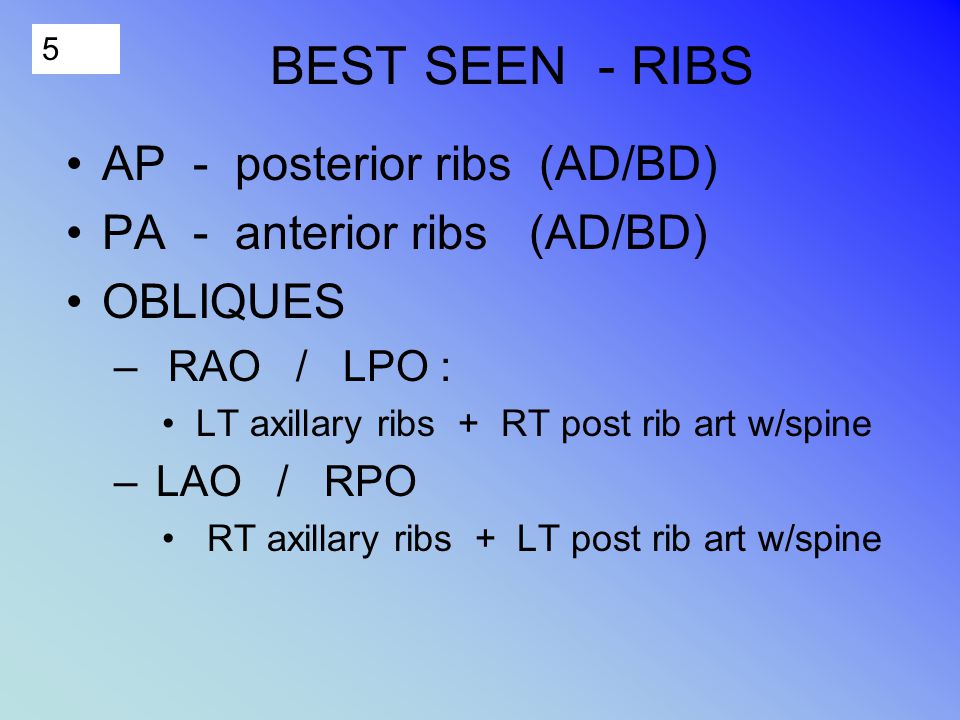 5

BEST SEEN - RIBS

• AP - posterior ribs (AD/BD)
• PA - anterior ribs (AD/BD)
• OBLIQUES
– RAO / LPO :
• LT axillary ribs + RT post rib art w/spine
– LAO / RPO
• RT axillary ribs + LT post rib art w/spine